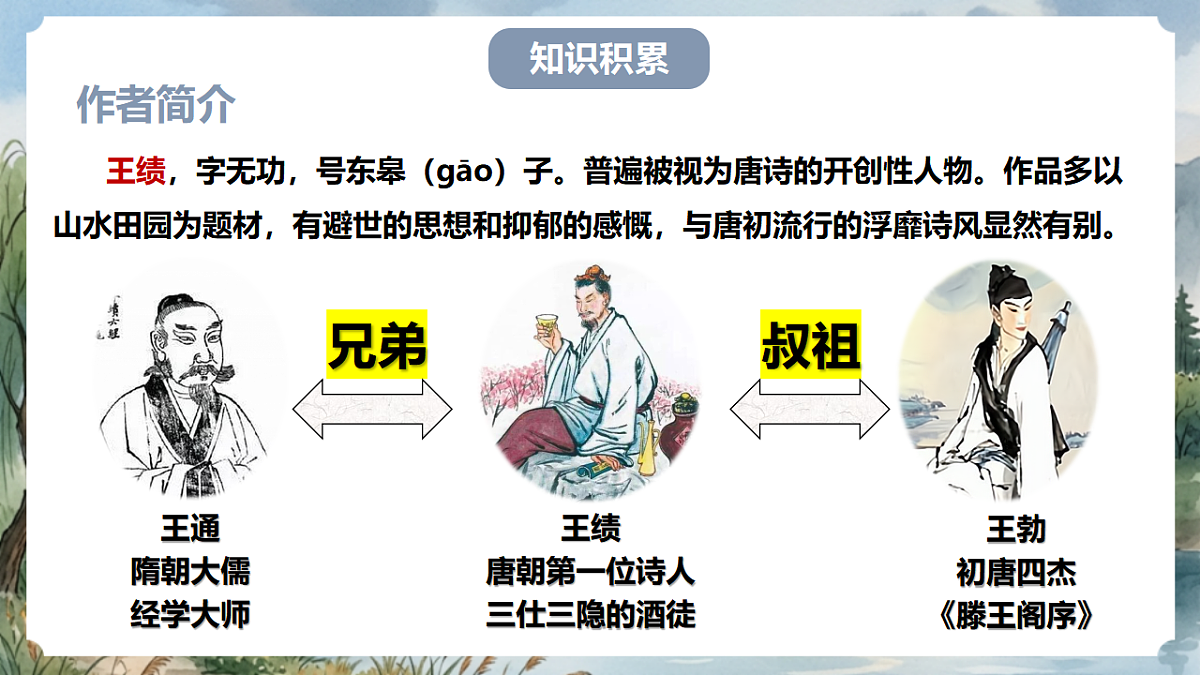 知识积累

作者简介

王绩，字无功，号东皋（gāo）子。普遍被视为唐诗的开创性人物。作品多以山水田园为题材，有避世的思想和抑郁的感慨，与唐初流行的浮靡诗风显然有别。

兄弟

叔祖

王通
隋朝大儒
经学大师

王绩
唐朝第一位诗人
三仕三隐的酒徒

王勃
初唐四杰
《滕王阁序》